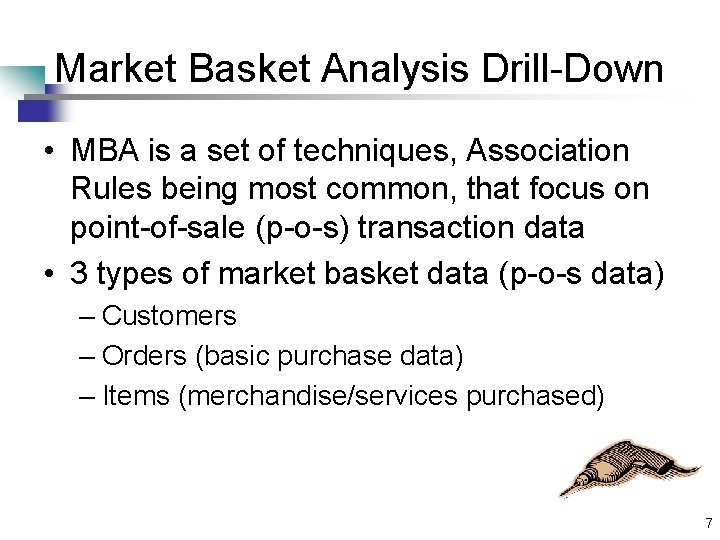 Market Basket Analysis Drill-Down

• MBA is a set of techniques, Association Rules being most common, that focus on point-of-sale (p-o-s) transaction data

• 3 types of market basket data (p-o-s data)
– Customers
– Orders (basic purchase data)
– Items (merchandise/services purchased)

7